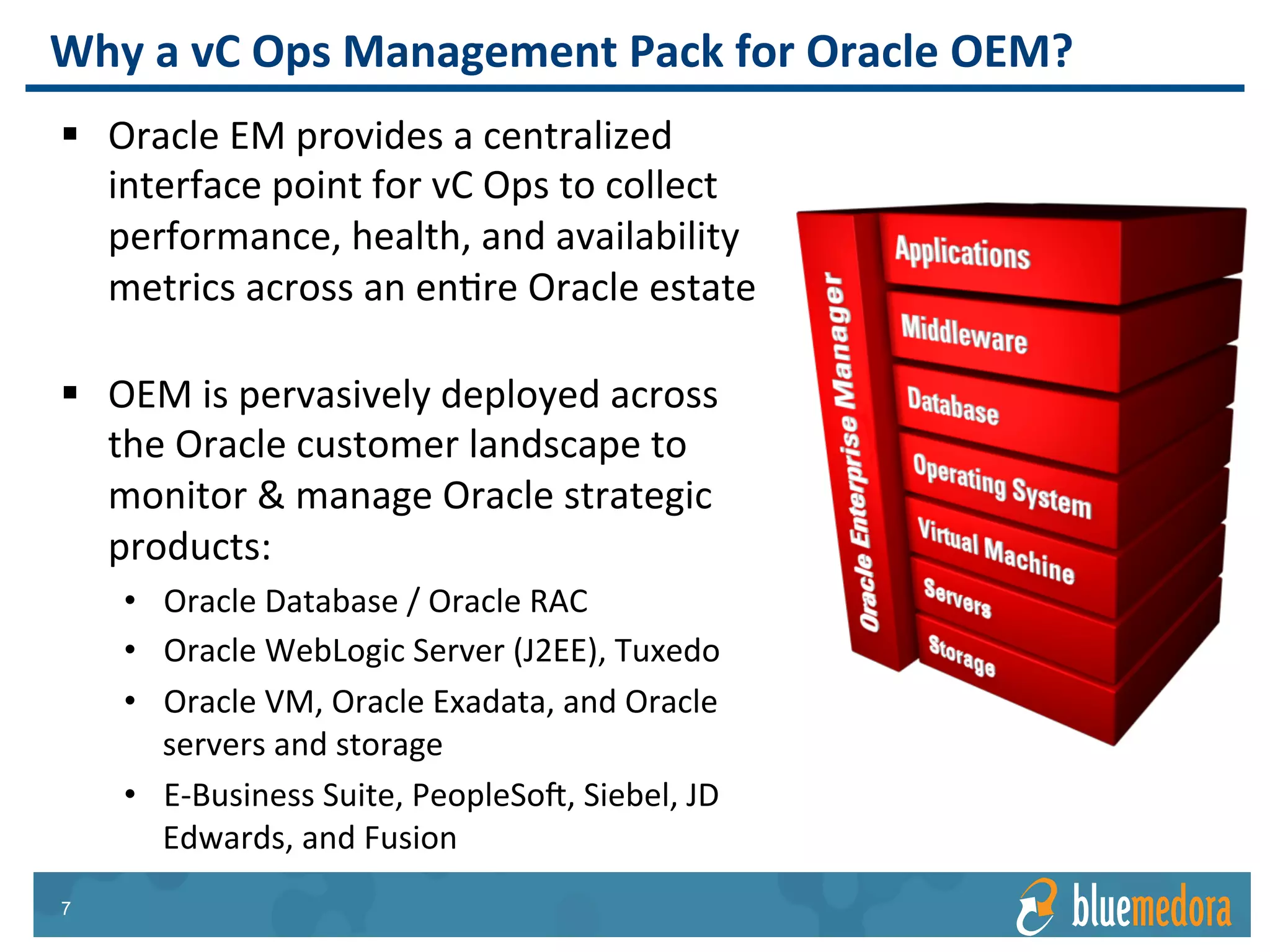 Why a vC Ops Management Pack for Oracle OEM?

▪ Oracle EM provides a centralized interface point for vC Ops to collect performance, health, and availability metrics across an entire Oracle estate

▪ OEM is pervasively deployed across the Oracle customer landscape to monitor & manage Oracle strategic products:
• Oracle Database / Oracle RAC
• Oracle WebLogic Server (J2EE), Tuxedo
• Oracle VM, Oracle Exadata, and Oracle servers and storage
• E-Business Suite, PeopleSoft, Siebel, JD Edwards, and Fusion

Oracle Enterprise Manager
Applications
Middleware
Database
Operating System
Virtual Machine
Servers
Storage

7
bluemedora